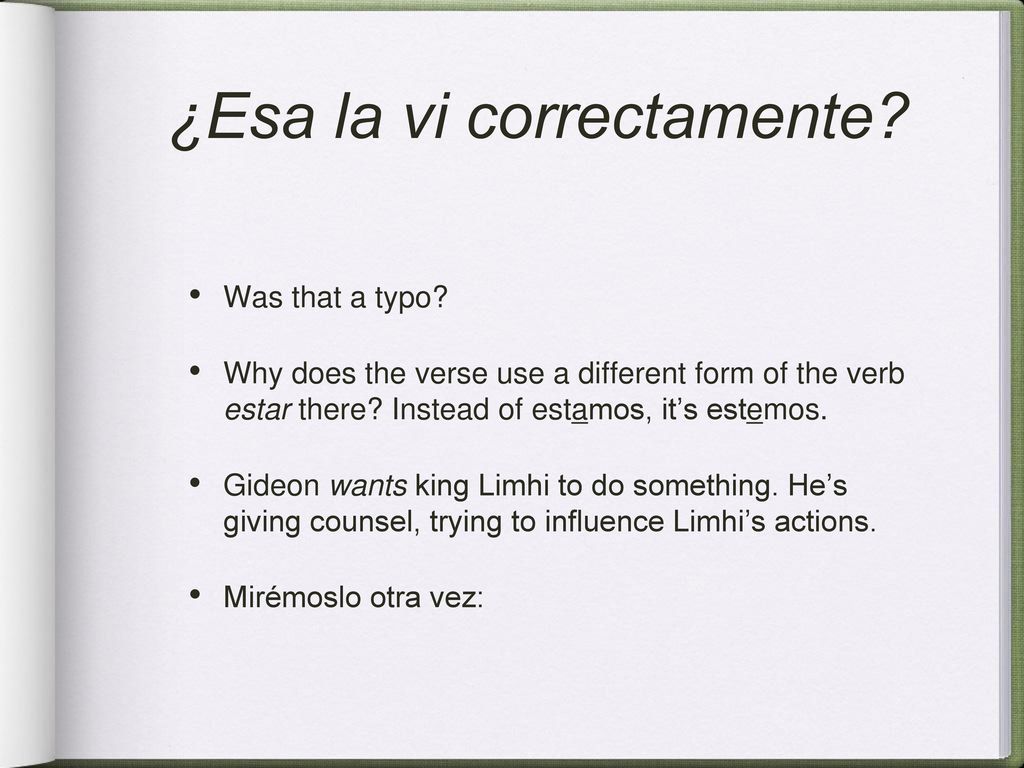 ¿Esa la vi correctamente?

• Was that a typo?

• Why does the verse use a different form of the verb estar there? Instead of estamos, it's estemos.

• Gideon wants king Limhi to do something. He's giving counsel, trying to influence Limhi's actions.

• Mirémoslo otra vez: